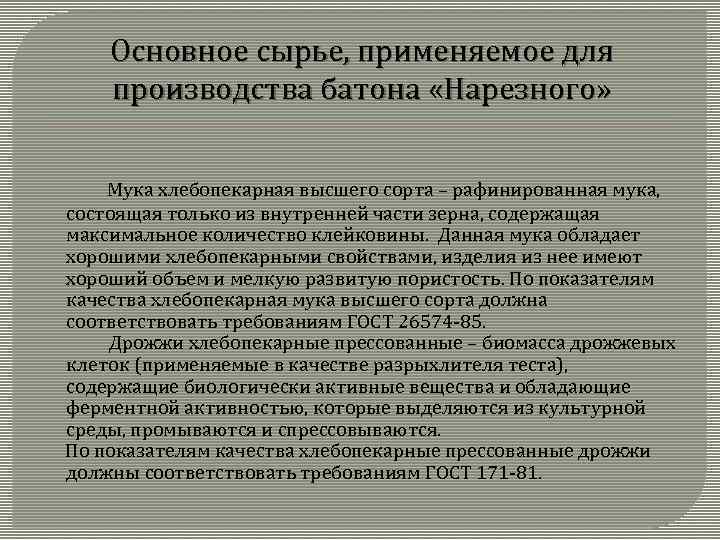 Основное сырье, применяемое для производства батона «Нарезного»

Мука хлебопекарная высшего сорта – рафинированная мука, состоящая только из внутренней части зерна, содержащая максимальное количество клейковины. Данная мука обладает хорошими хлебопекарными свойствами, изделия из нее имеют хороший объем и мелкую развитую пористость. По показателям качества хлебопекарная мука высшего сорта должна соответствовать требованиям ГОСТ 26574-85.

Дрожжи хлебопекарные прессованные – биомасса дрожжевых клеток (применяемые в качестве разрыхлителя теста), содержащие биологически активные вещества и обладающие ферментной активностью, которые выделяются из культурной среды, промываются и спрессовываются.

По показателям качества хлебопекарные прессованные дрожжи должны соответствовать требованиям ГОСТ 171-81.